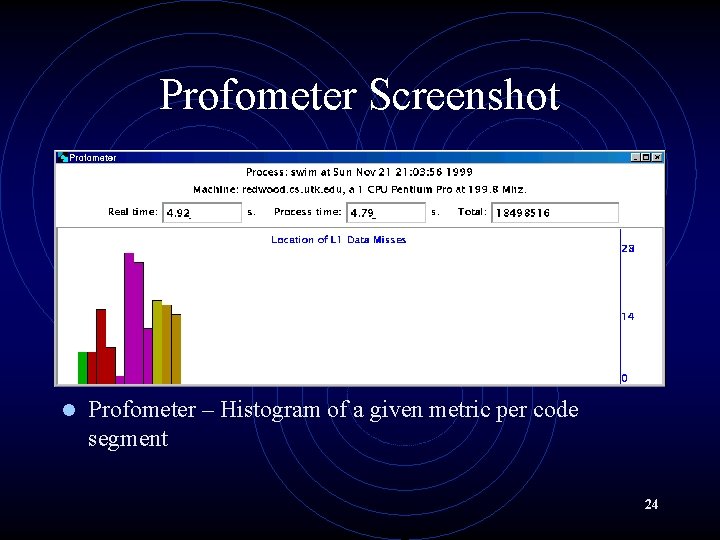 Profometer Screenshot

Profometer

Process: swim at Sun Nov 21 21:03:56 1999

Machine: redwood.cs.utk.edu, a 1 CPU Pentium Pro at 199.8 Mhz.

Real time: 4.92 s. Process time: 4.79 s. Total: 18498516

Location of L1 Data Misses

28

14

0

Profometer – Histogram of a given metric per code segment

24